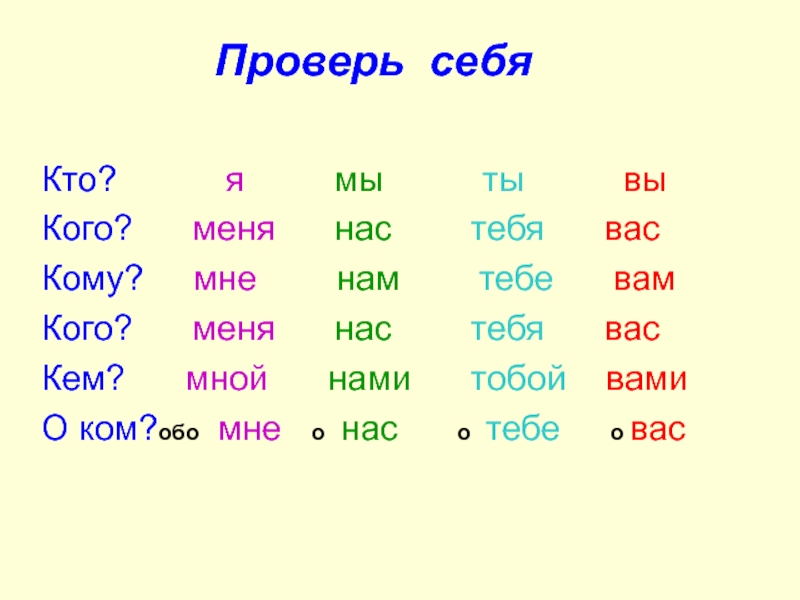 Проверь себя

| Кто? | я | мы | ты | вы |
|---|---|---|---|---|
| Кого? | меня | нас | тебя | вас |
| Кому? | мне | нам | тебе | вам |
| Кого? | меня | нас | тебя | вас |
| Кем? | мной | нами | тобой | вами |
| О ком? | обо мне | о нас | о тебе | о вас |